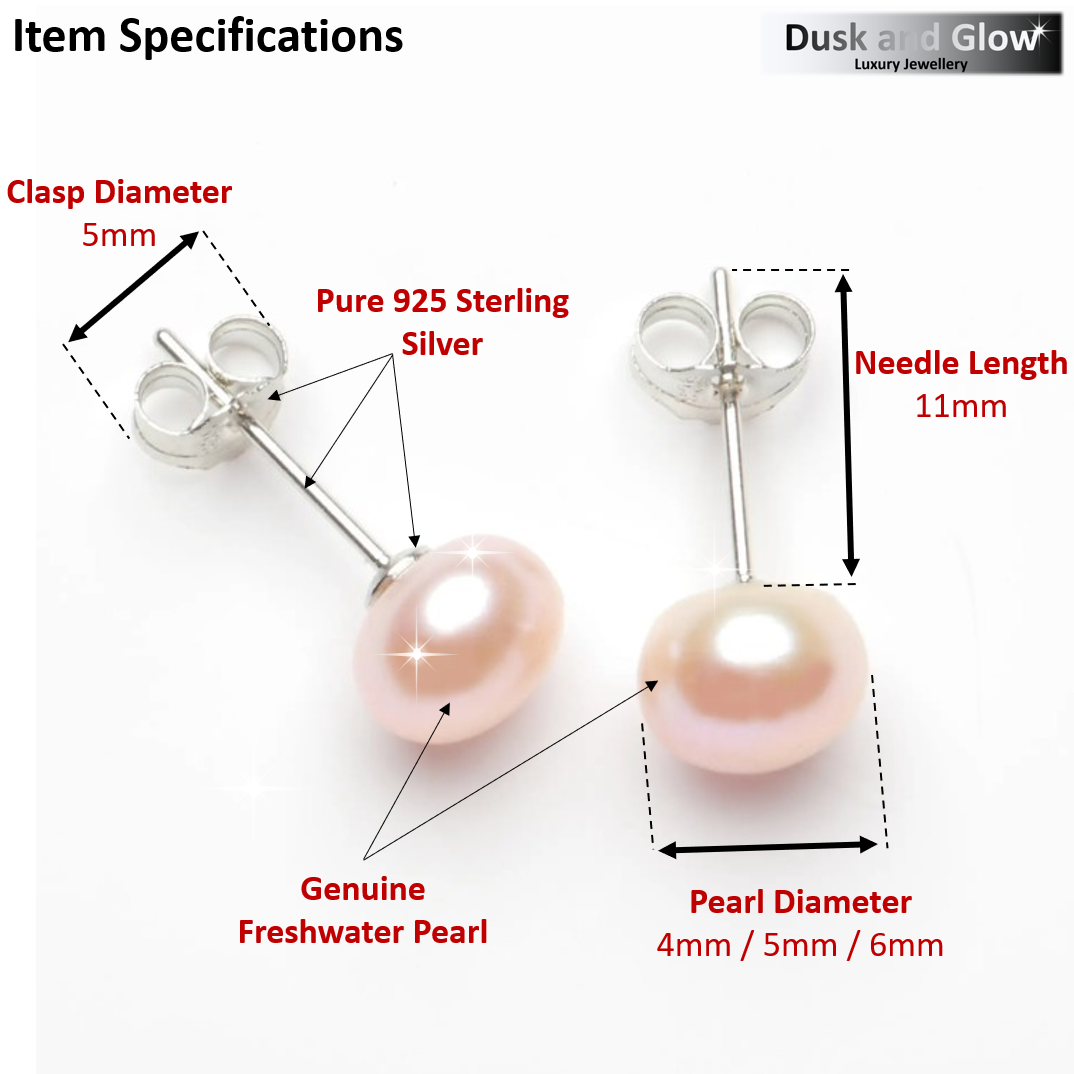 Item Specifications

Dusk and Glow
Luxury Jewellery

Clasp Diameter
5mm

Pure 925 Sterling Silver

Needle Length
11mm

Genuine Freshwater Pearl

Pearl Diameter
4mm / 5mm / 6mm